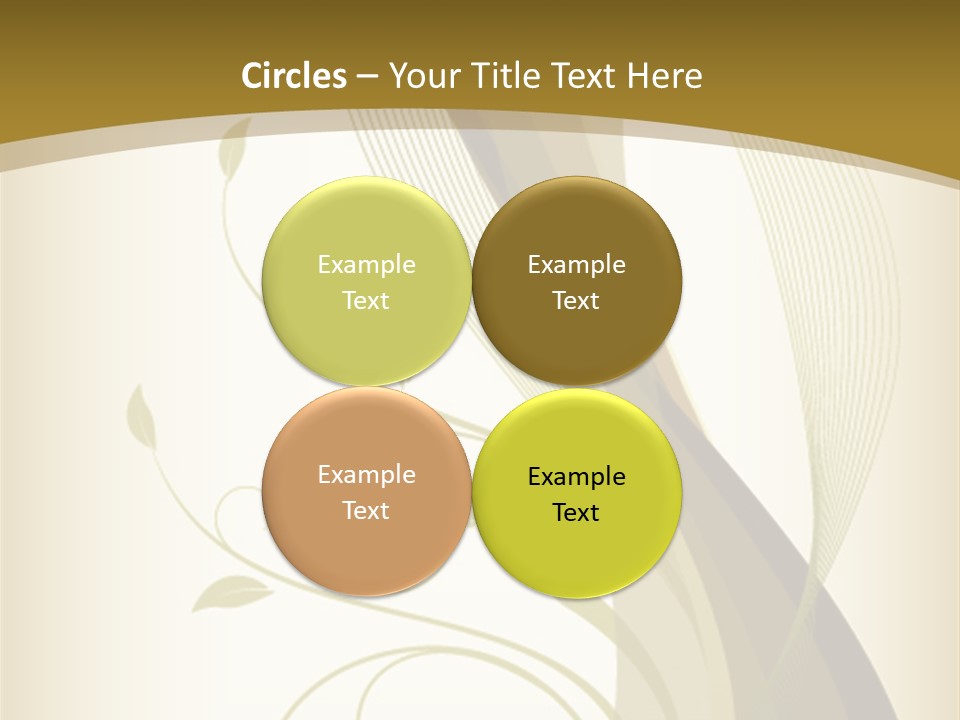 Circles – Your Title Text Here

Example Text

Example Text

Example Text

Example Text